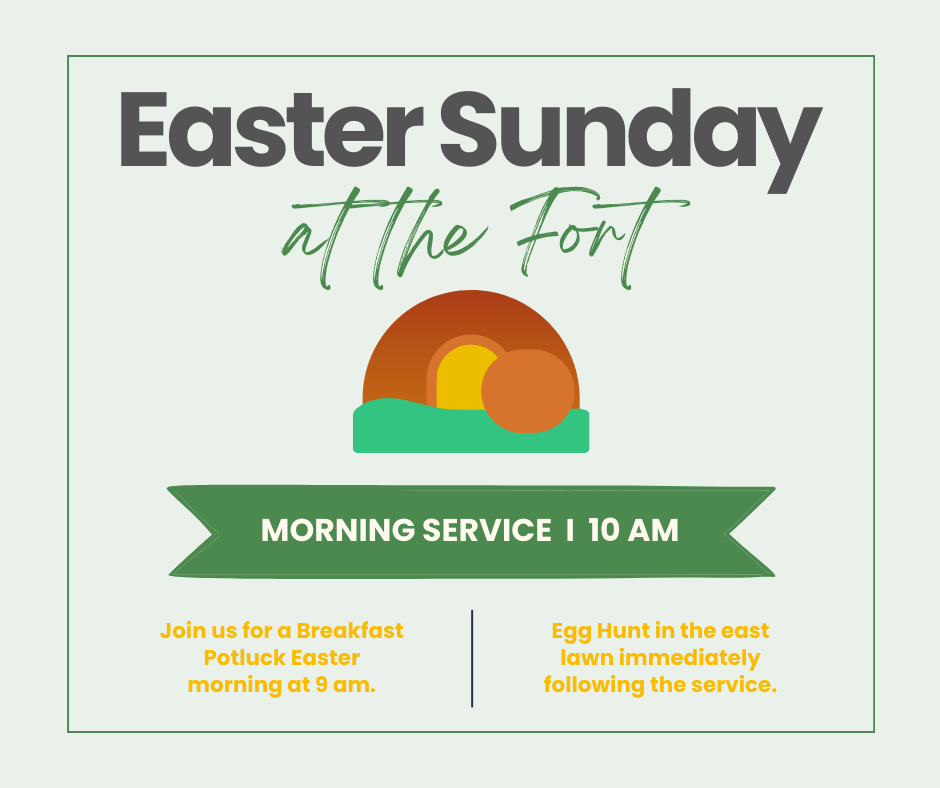 Easter Sunday
at the Fort

MORNING SERVICE I 10 AM

Join us for a Breakfast Potluck Easter morning at 9 am.

Egg Hunt in the east lawn immediately following the service.